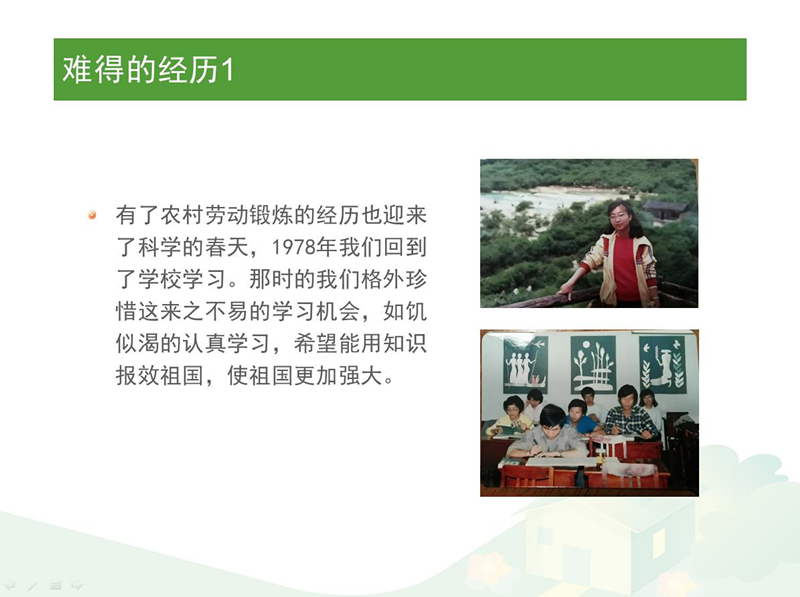 难得的经历1

有了农村劳动锻炼的经历也迎来了科学的春天，1978年我们回到了学校学习。那时的我们格外珍惜这来之不易的学习机会，如饥似渴的认真学习，希望能用知识报效祖国，使祖国更加强大。